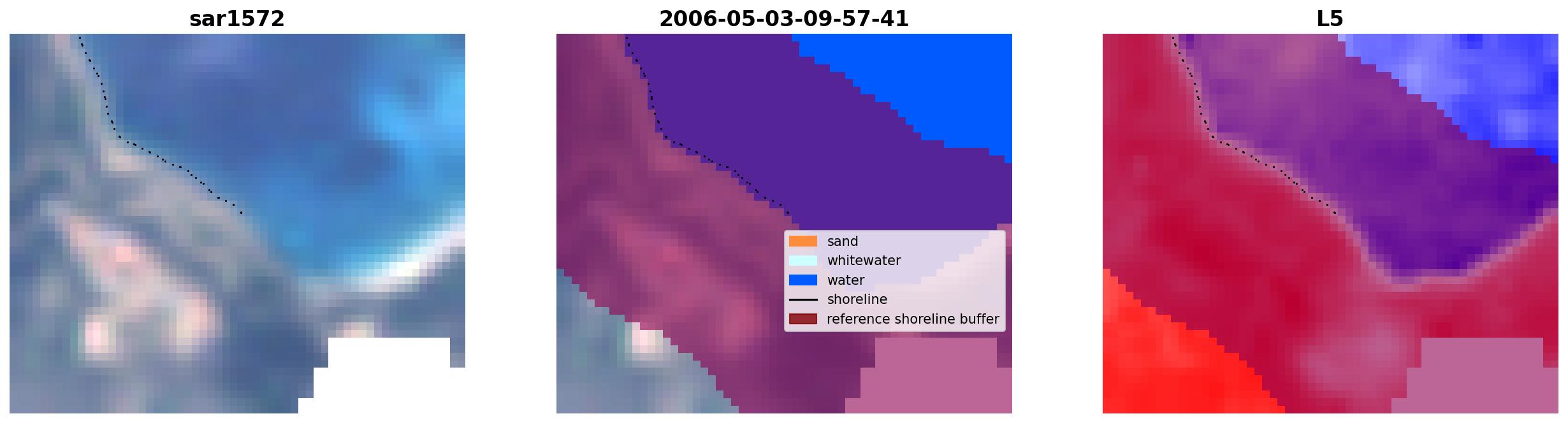 sar1572

2006-05-03-09-57-41

sand
whitewater
water
shoreline
reference shoreline buffer

L5